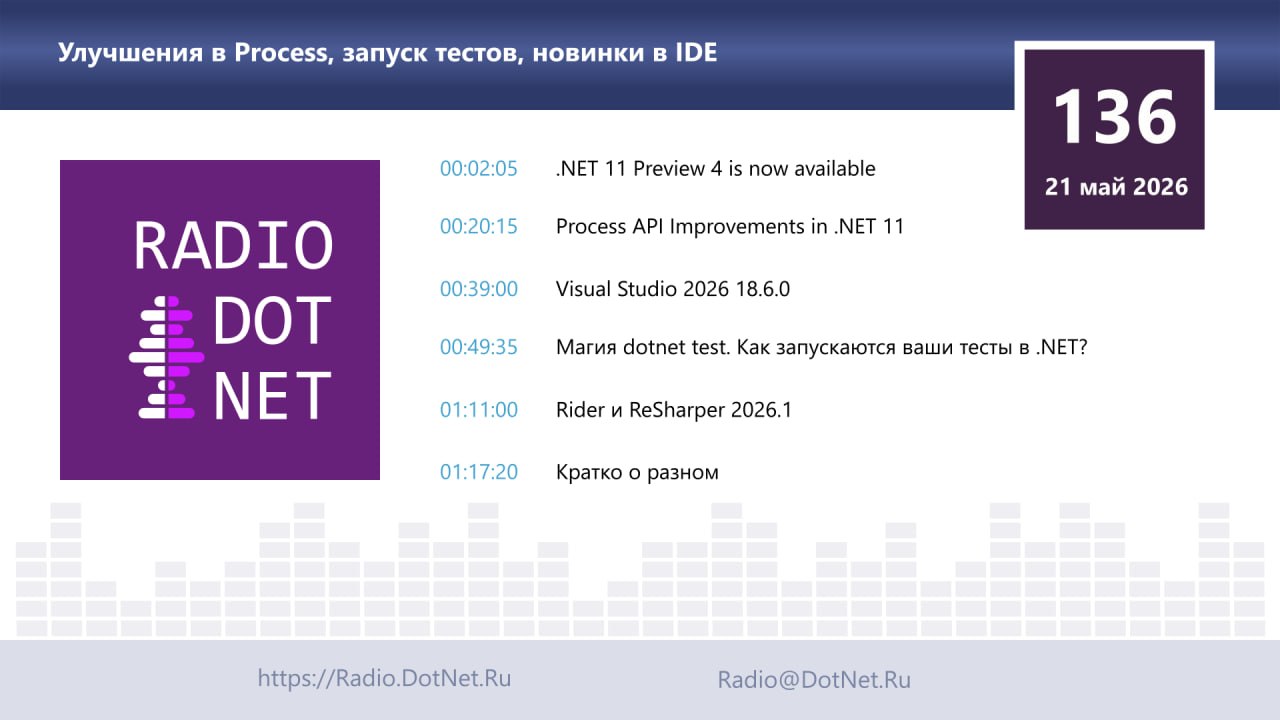 Улучшения в Process, запуск тестов, новинки в IDE

136
21 май 2026

RADIO DOT NET

00:02:05 .NET 11 Preview 4 is now available

00:20:15 Process API Improvements in .NET 11

00:39:00 Visual Studio 2026 18.6.0

00:49:35 Магия dotnet test. Как запускаются ваши тесты в .NET?

01:11:00 Rider и ReSharper 2026.1

01:17:20 Кратко о разном

https://Radio.DotNet.Ru

Radio@DotNet.Ru